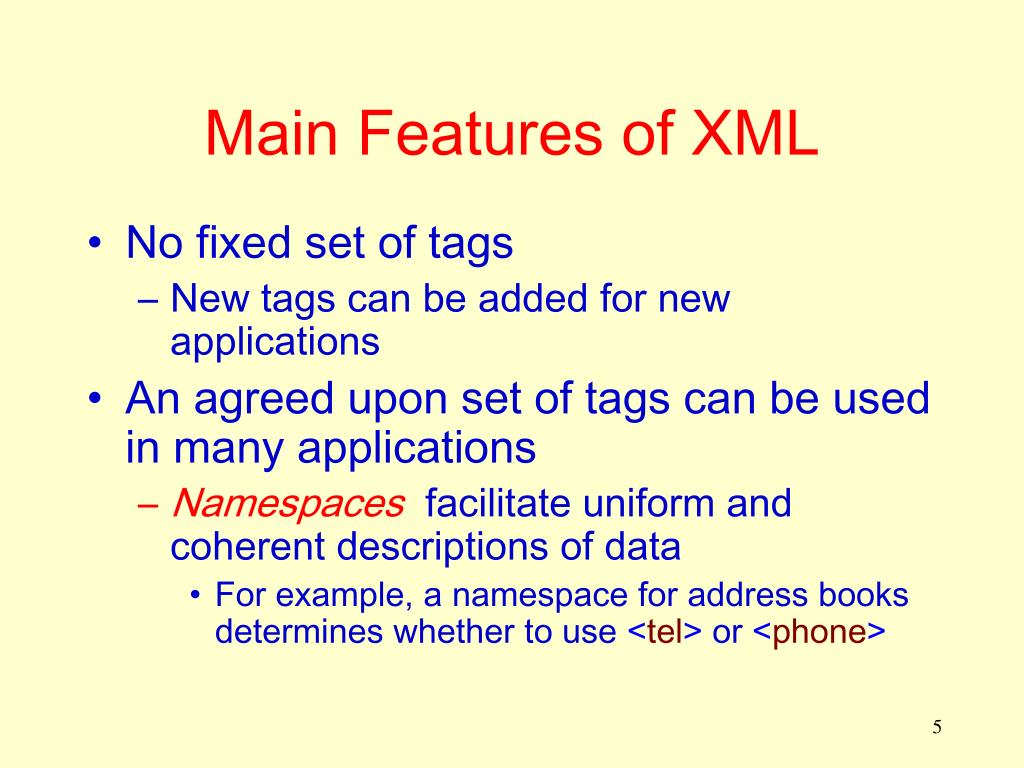 Main Features of XML

• No fixed set of tags
– New tags can be added for new applications

• An agreed upon set of tags can be used in many applications
– Namespaces facilitate uniform and coherent descriptions of data
• For example, a namespace for address books determines whether to use <tel> or <phone>

5